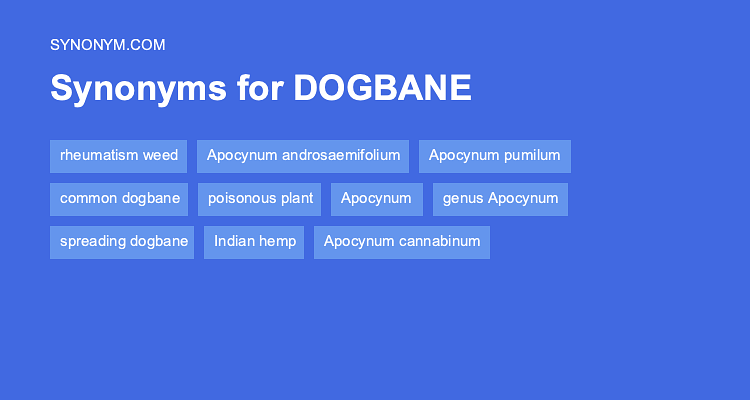 SYNONYM.COM

Synonyms for DOGBANE

rheumatism weed
Apocynum androsaemifolium
Apocynum pumilum
common dogbane
poisonous plant
Apocynum
genus Apocynum
spreading dogbane
Indian hemp
Apocynum cannabinum